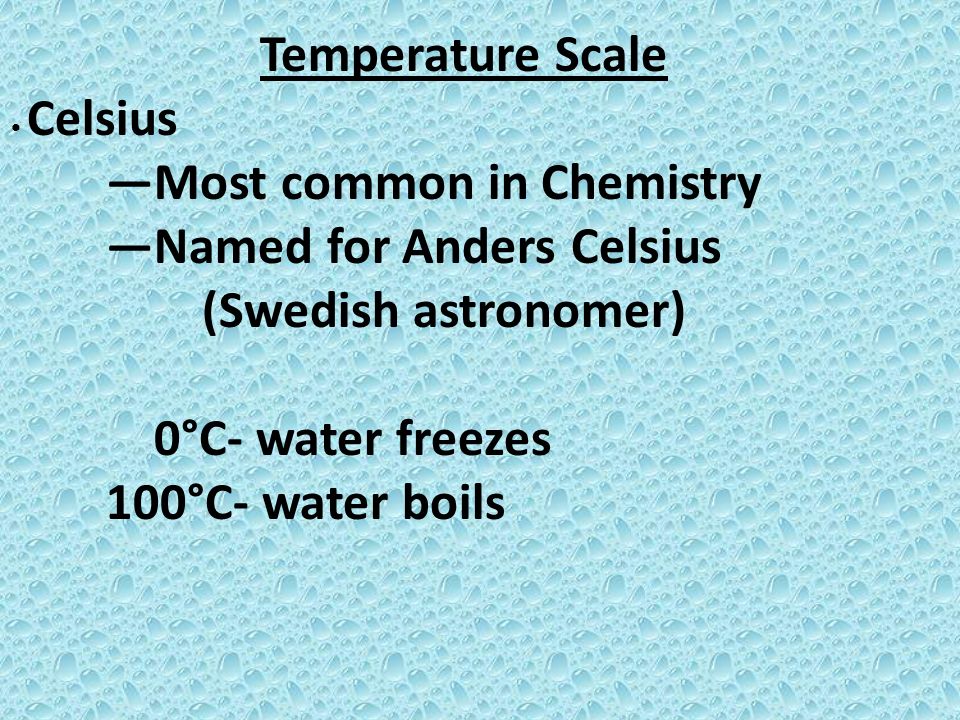 Temperature Scale

• Celsius

—Most common in Chemistry

—Named for Anders Celsius (Swedish astronomer)

0°C- water freezes

100°C- water boils